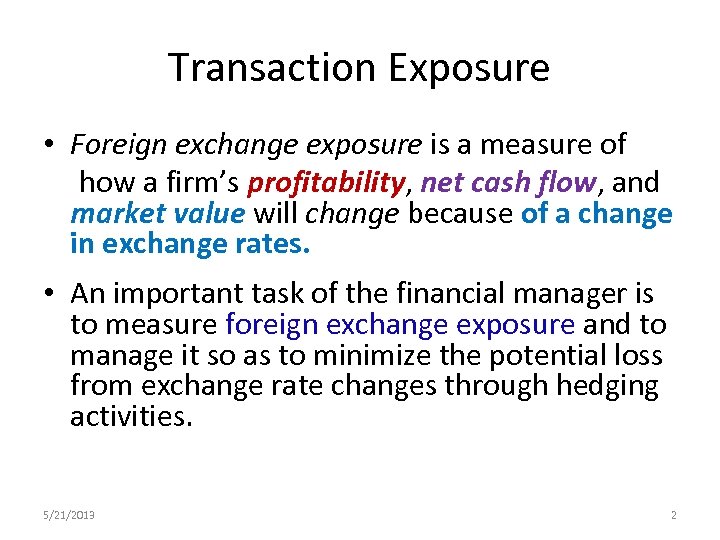 Transaction Exposure

• Foreign exchange exposure is a measure of how a firm's profitability, net cash flow, and market value will change because of a change in exchange rates.

• An important task of the financial manager is to measure foreign exchange exposure and to manage it so as to minimize the potential loss from exchange rate changes through hedging activities.

5/21/2013

2